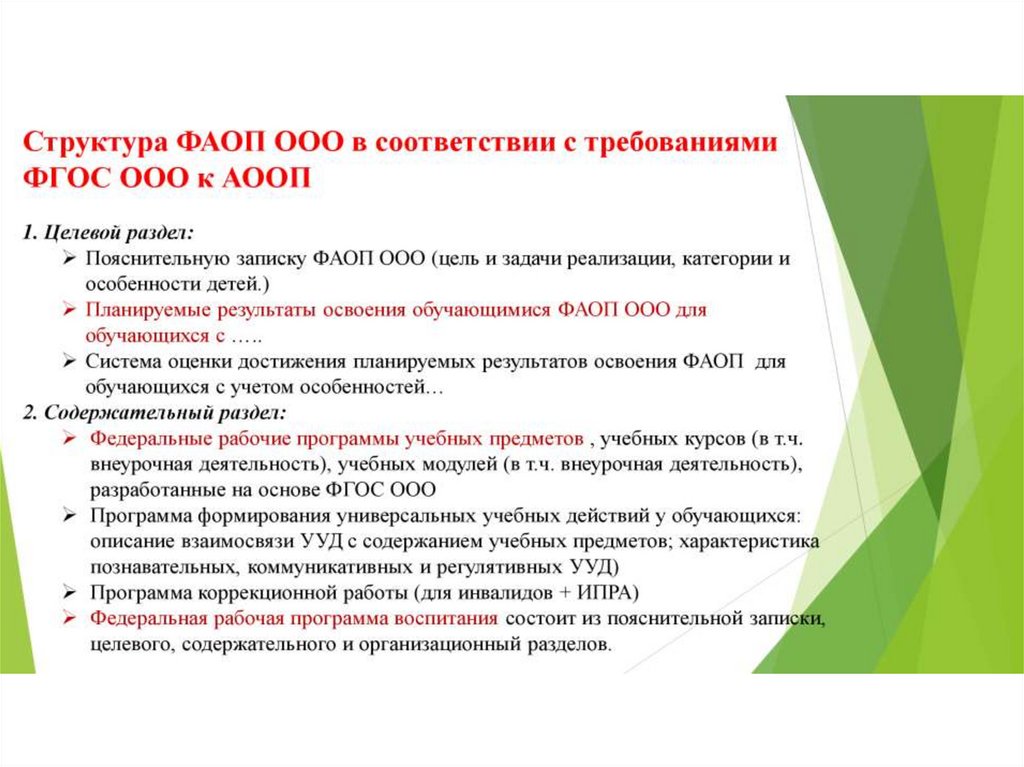 Структура ФАОП ООО в соответствии с требованиями ФГОС ООО к АООП

1. Целевой раздел:
➢ Пояснительную записку ФАОП ООО (цель и задачи реализации, категории и особенности детей.)
➢ Планируемые результаты освоения обучающимися ФАОП ООО для обучающихся с …..
➢ Система оценки достижения планируемых результатов освоения ФАОП для обучающихся с учетом особенностей…

2. Содержательный раздел:
➢ Федеральные рабочие программы учебных предметов , учебных курсов (в т.ч. внеурочная деятельность), учебных модулей (в т.ч. внеурочная деятельность), разработанные на основе ФГОС ООО
➢ Программа формирования универсальных учебных действий у обучающихся: описание взаимосвязи УУД с содержанием учебных предметов; характеристика познавательных, коммуникативных и регулятивных УУД)
➢ Программа коррекционной работы (для инвалидов + ИПРА)
➢ Федеральная рабочая программа воспитания состоит из пояснительной записки, целевого, содержательного и организационный разделов.